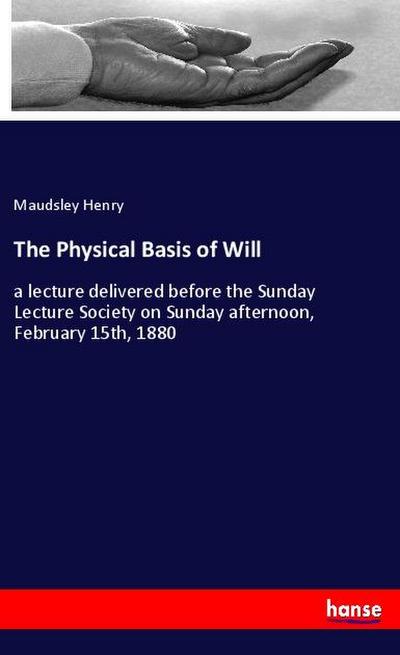 Maudsley Henry

The Physical Basis of Will

a lecture delivered before the Sunday Lecture Society on Sunday afternoon, February 15th, 1880

hanse